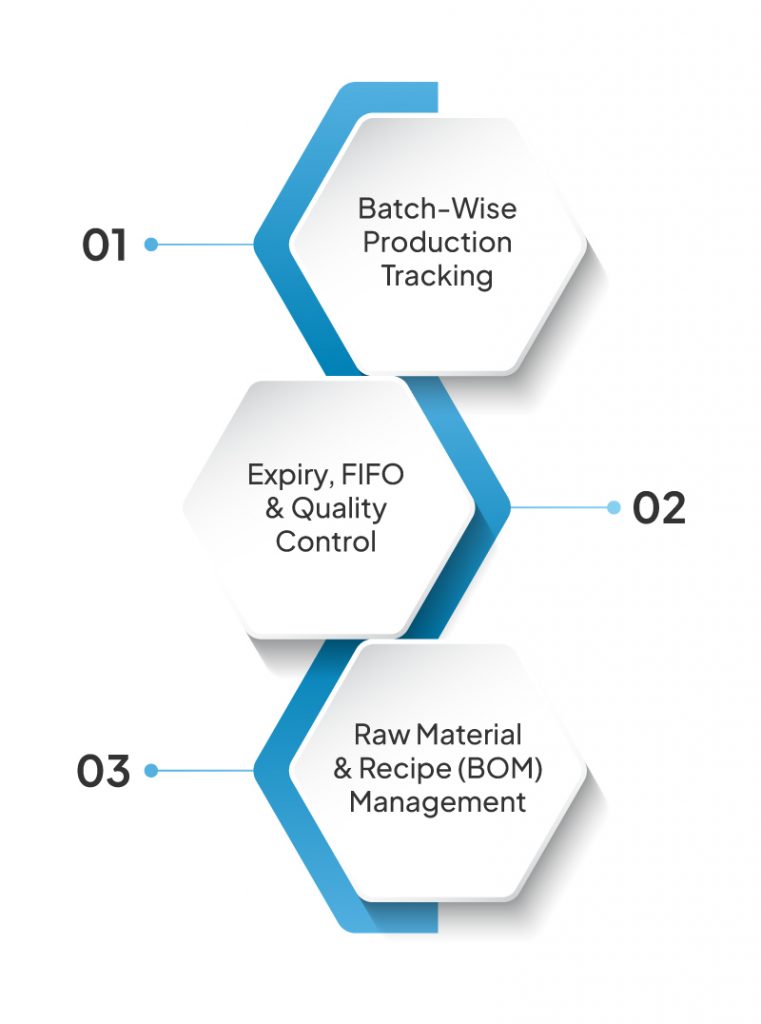 01

Batch-Wise Production Tracking

Expiry, FIFO & Quality Control

02

03

Raw Material & Recipe (BOM) Management